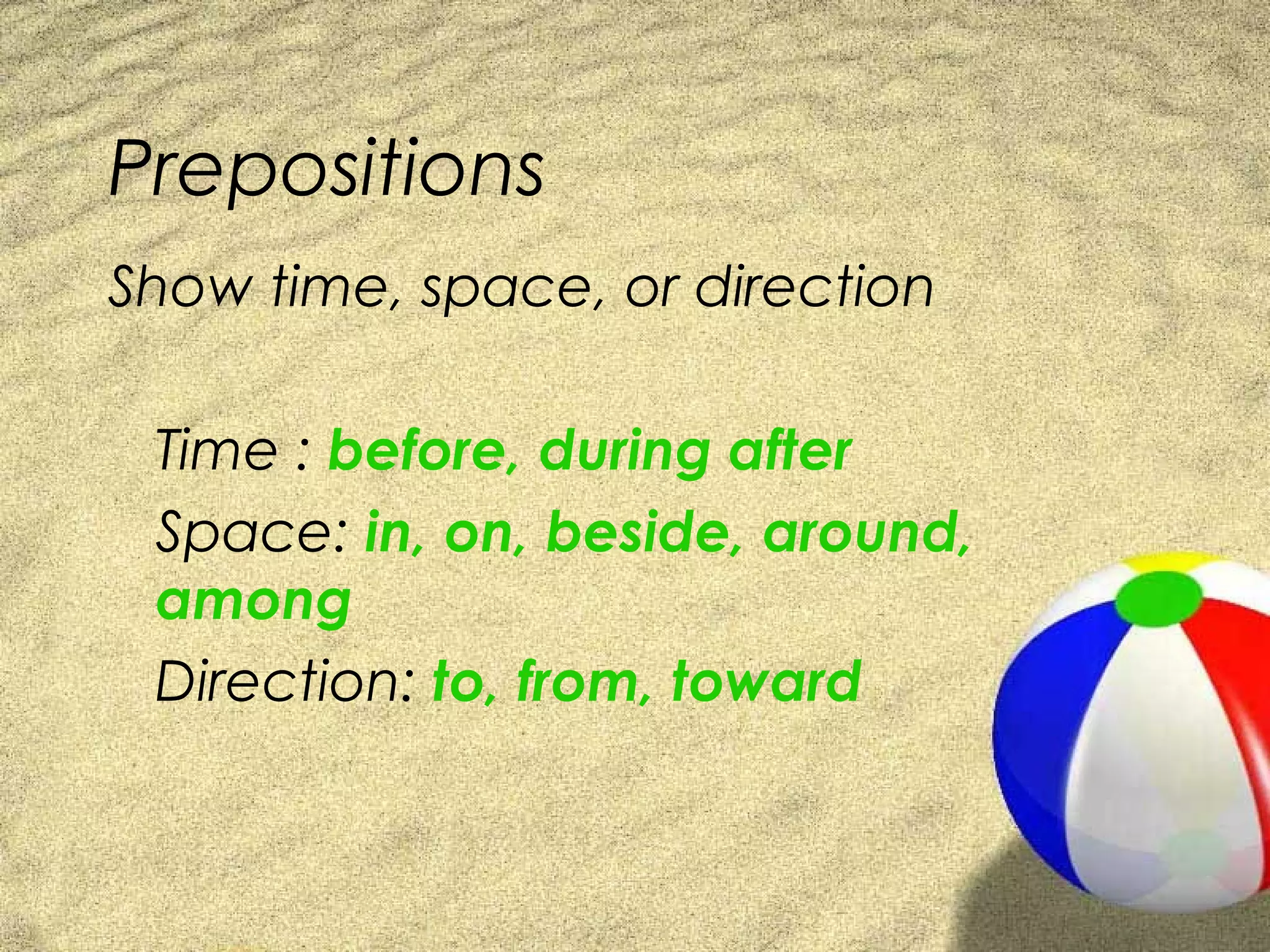 Prepositions

Show time, space, or direction

Time : before, during after
Space: in, on, beside, around, among
Direction: to, from, toward